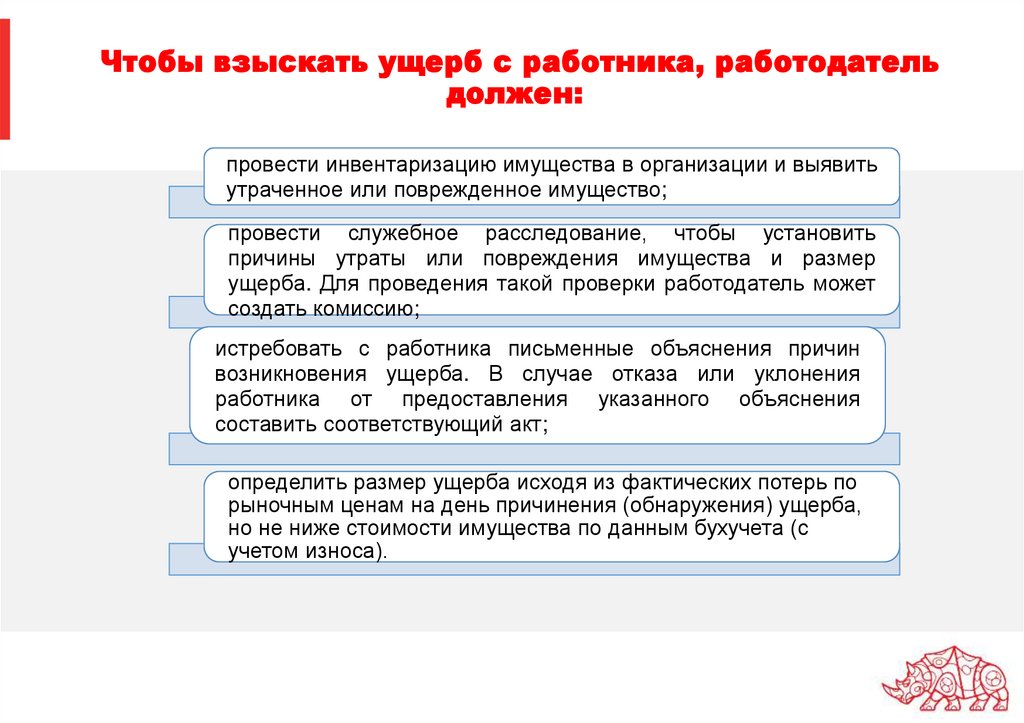 Чтобы взыскать ущерб с работника, работодатель должен:

провести инвентаризацию имущества в организации и выявить утраченное или поврежденное имущество;

провести служебное расследование, чтобы установить причины утраты или повреждения имущества и размер ущерба. Для проведения такой проверки работодатель может создать комиссию;

истребовать с работника письменные объяснения причин возникновения ущерба. В случае отказа или уклонения работника от предоставления указанного объяснения составить соответствующий акт;

определить размер ущерба исходя из фактических потерь по рыночным ценам на день причинения (обнаружения) ущерба, но не ниже стоимости имущества по данным бухучета (с учетом износа).